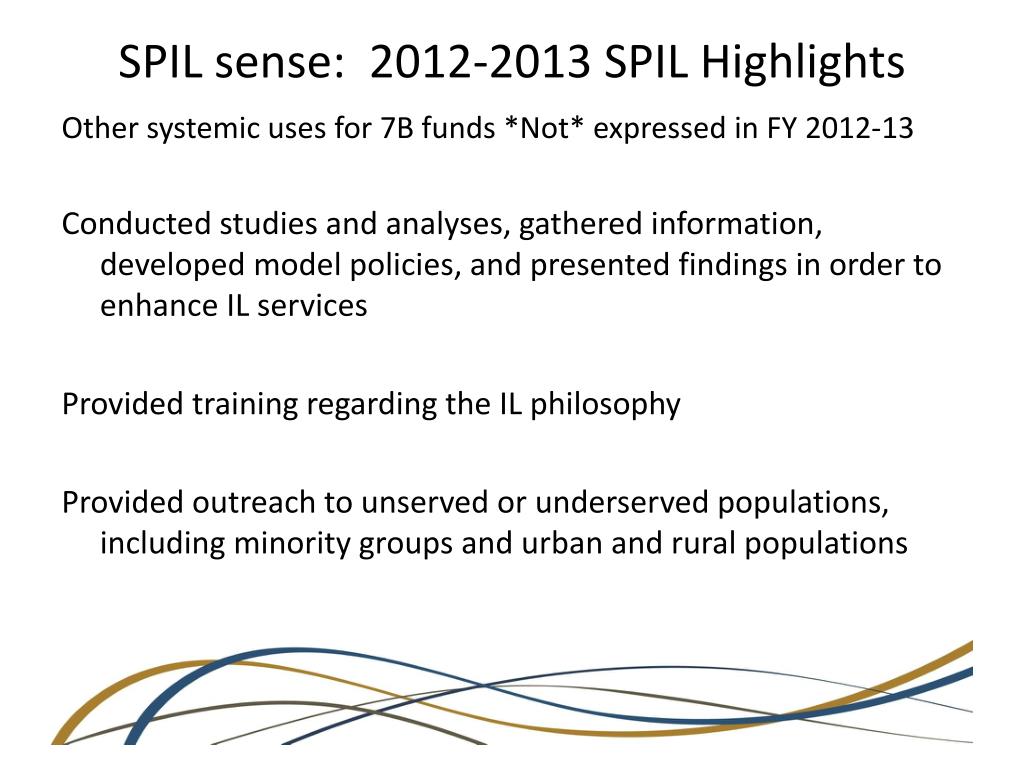 SPIL sense:  2012-2013 SPIL Highlights

Other systemic uses for 7B funds *Not* expressed in FY 2012-13

Conducted studies and analyses, gathered information, developed model policies, and presented findings in order to enhance IL services

Provided training regarding the IL philosophy

Provided outreach to unserved or underserved populations, including minority groups and urban and rural populations